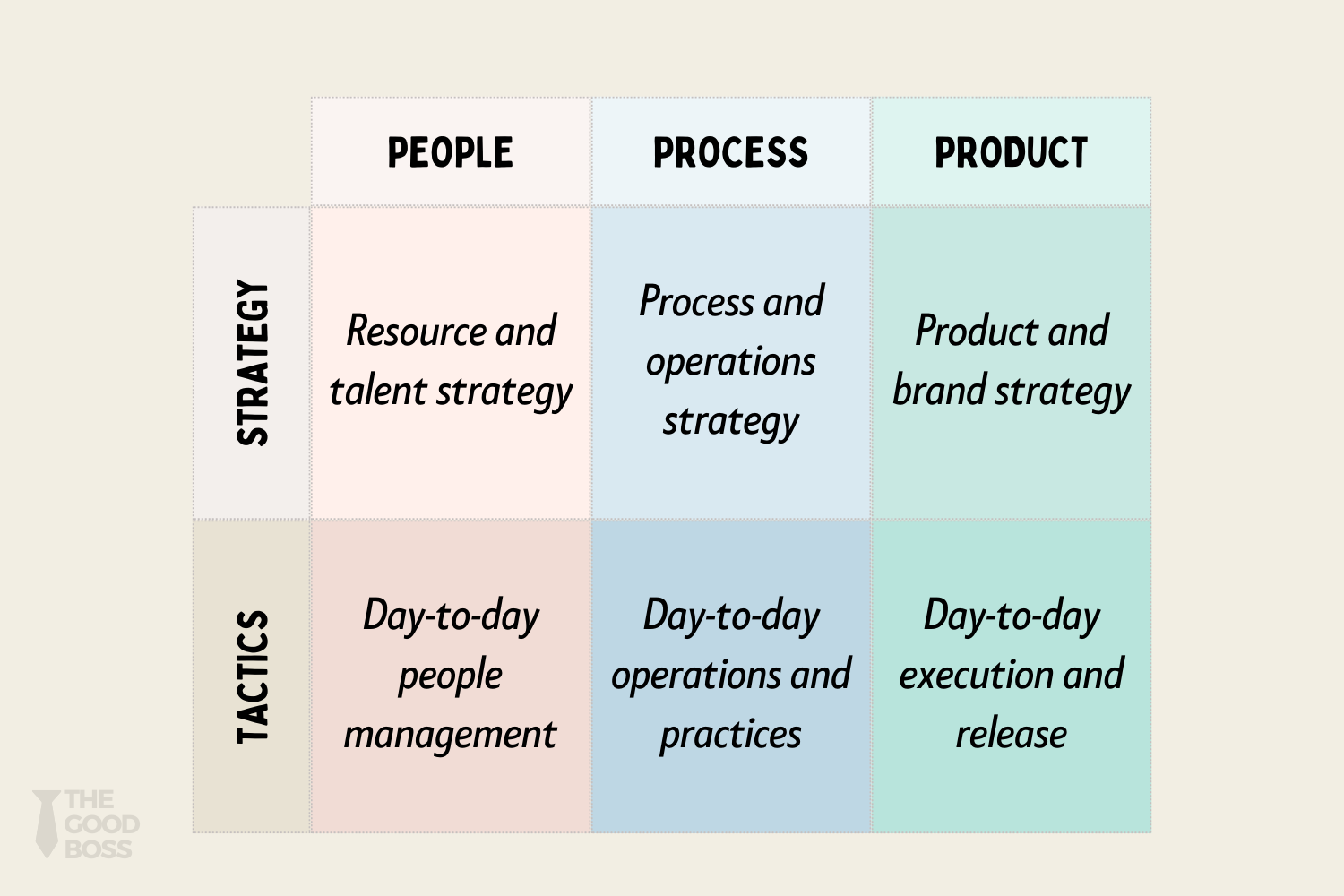 |  | PEOPLE | PROCESS | PRODUCT |
|---|---|---|---|
| STRATEGY | Resource and talent strategy | Process and operations strategy | Product and brand strategy |
| TACTICS | Day-to-day people management | Day-to-day operations and practices | Day-to-day execution and release |

THE GOOD BOSS